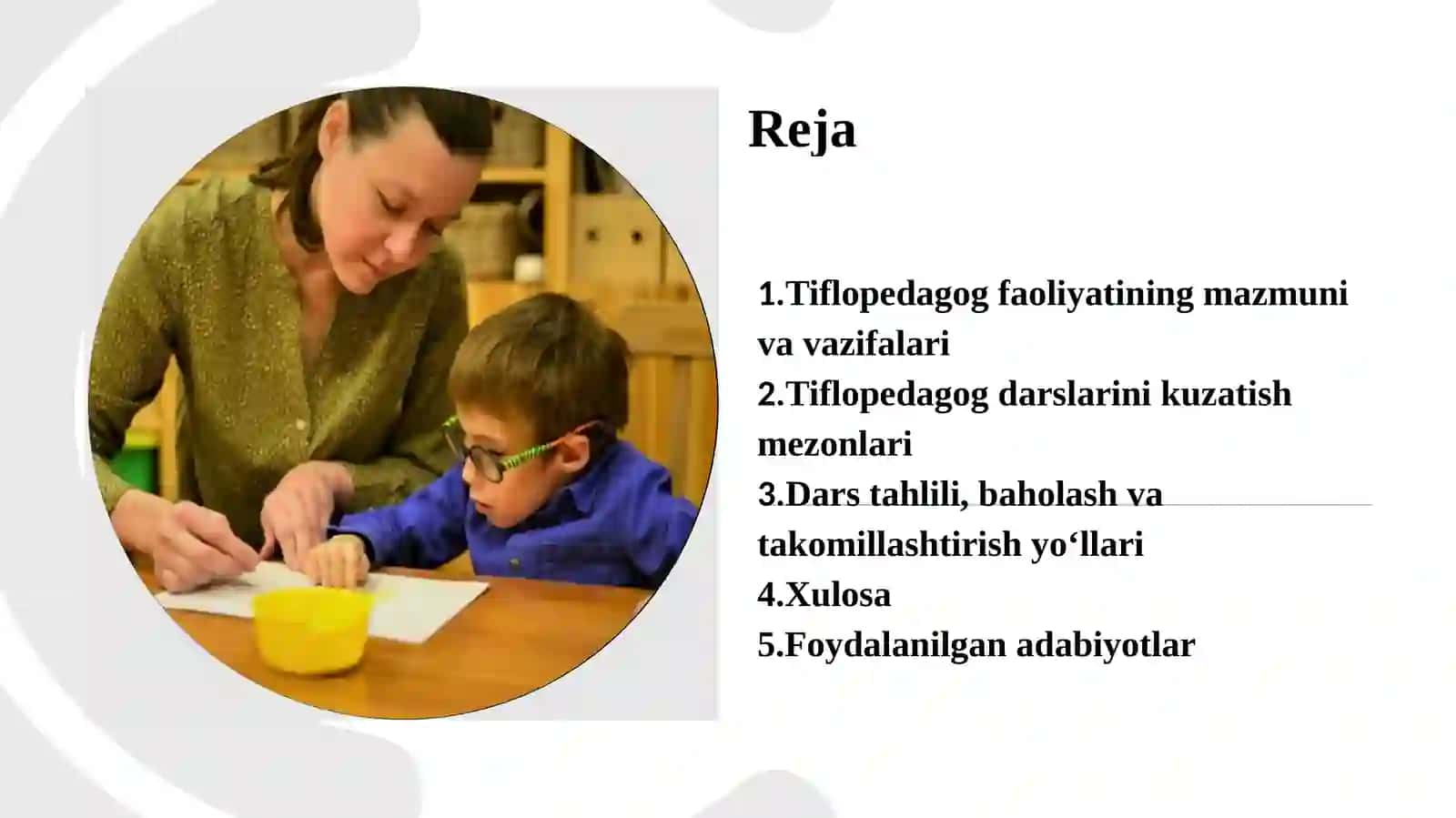 Reja

1.Tiflopedagog faoliyatining mazmuni va vazifalari
2.Tiflopedagog darslarini kuzatish mezonlari
3.Dars tahlili, baholash va takomillashtirish yo‘llari
4.Xulosa
5.Foydalanilgan adabiyotlar